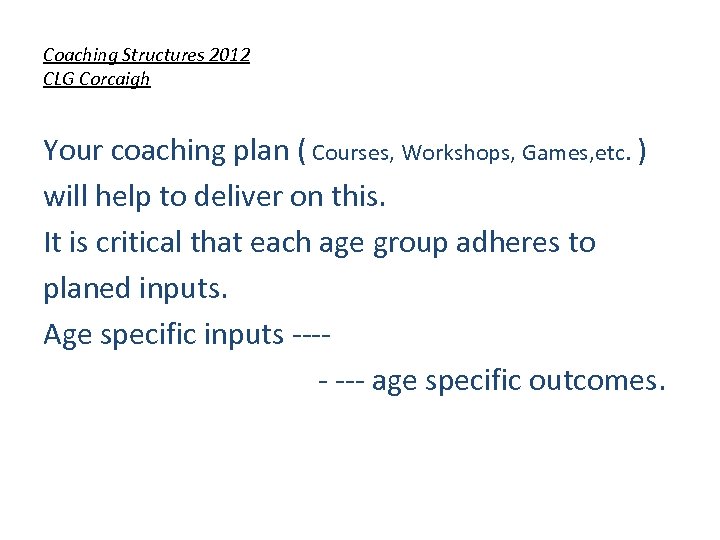 Coaching Structures 2012
CLG Corcaigh

Your coaching plan ( Courses, Workshops, Games,etc. ) will help to deliver on this.
It is critical that each age group adheres to planed inputs.
Age specific inputs ----
- --- age specific outcomes.